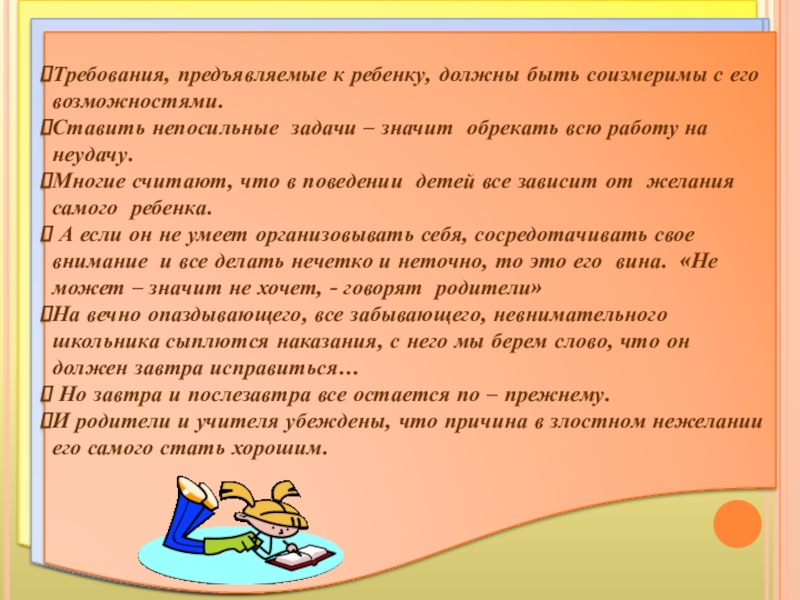 Требования, предъявляемые к ребенку, должны быть соизмеримы с его возможностями.

Ставить непосильные задачи – значит обрекать всю работу на неудачу.

Многие считают, что в поведении детей все зависит от желания самого ребенка.

А если он не умеет организовывать себя, сосредотачивать свое внимание и все делать нечетко и неточно, то это его вина. «Не может – значит не хочет, - говорят родители»

На вечно опаздывающего, все забывающего, невнимательного школьника сыплются наказания, с него мы берем слово, что он должен завтра исправиться…

Но завтра и послезавтра все остается по – прежнему.

И родители и учителя убеждены, что причина в злостном нежелании его самого стать хорошим.